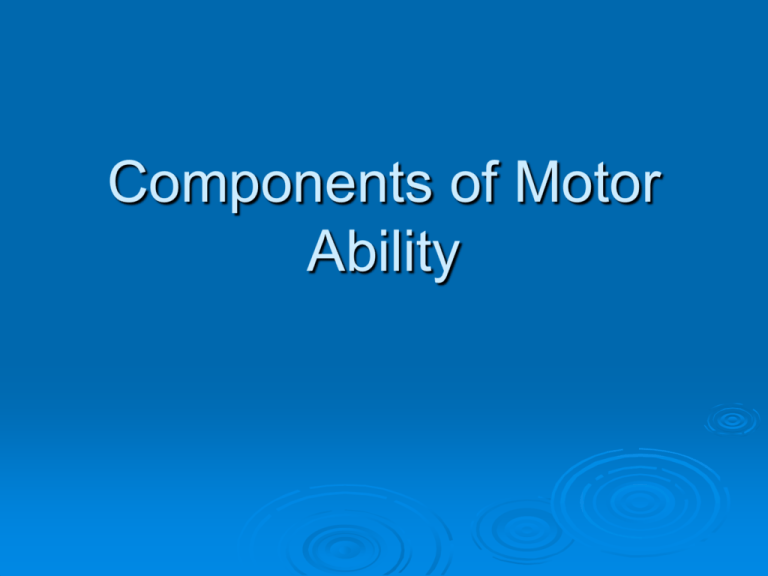 Components of Motor Ability